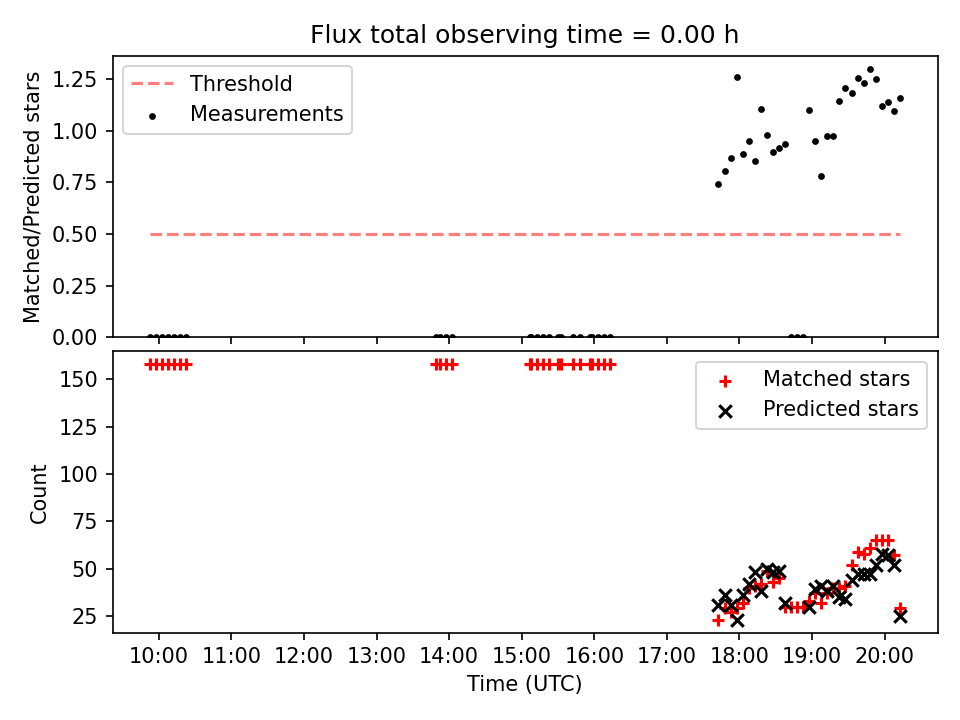 Flux total observing time = 0.00 h

Threshold
Measurements

Matched/Predicted stars

1.25
1.00
0.75
0.50
0.25
0.00

Matched stars
Predicted stars

Count

150
125
100
75
50
25

10:00 11:00 12:00 13:00 14:00 15:00 16:00 17:00 18:00 19:00 20:00

Time (UTC)